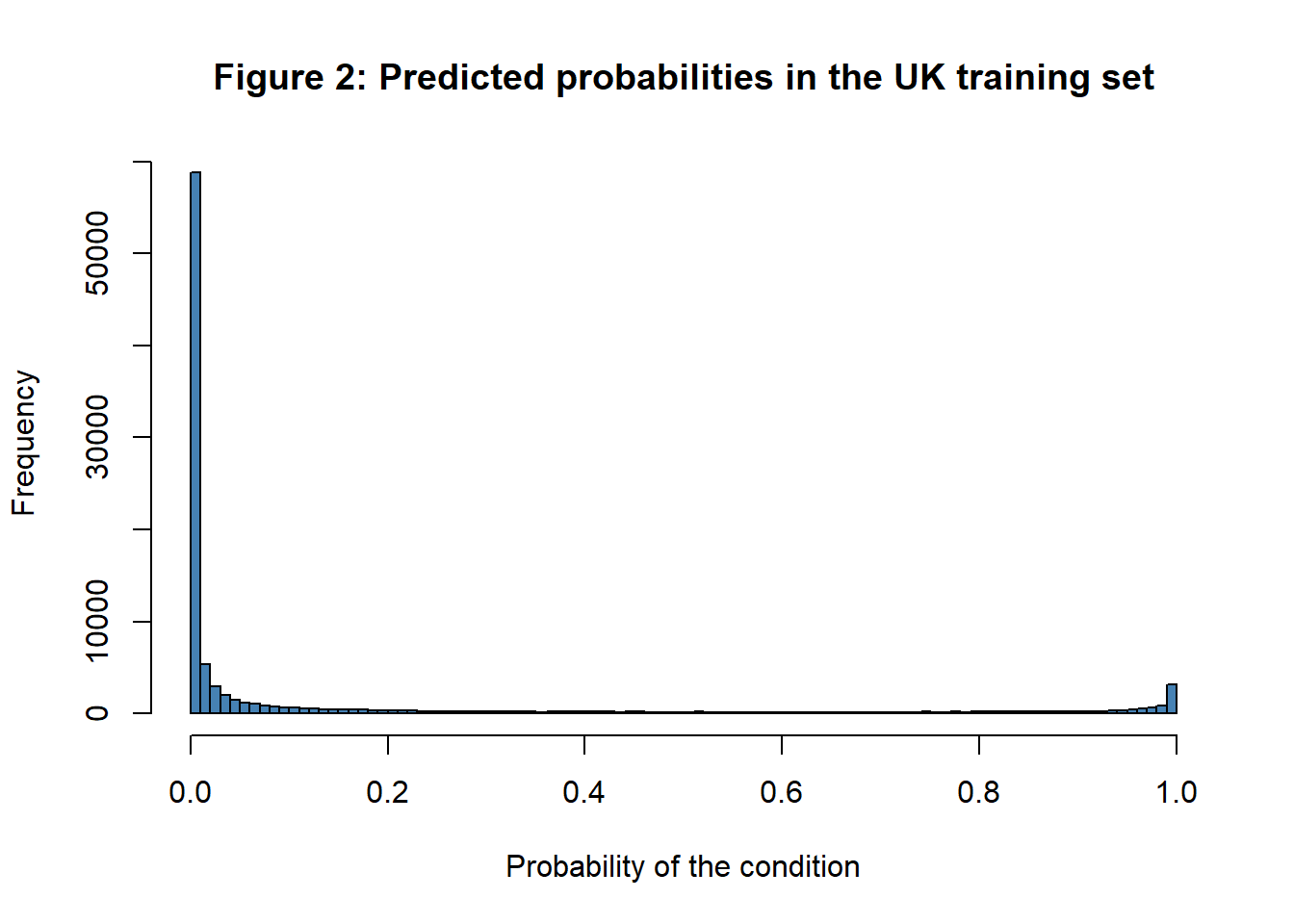 Figure 2: Predicted probabilities in the UK training set

Frequency

0
10000
30000
50000

0.0
0.2
0.4
0.6
0.8
1.0

Probability of the condition